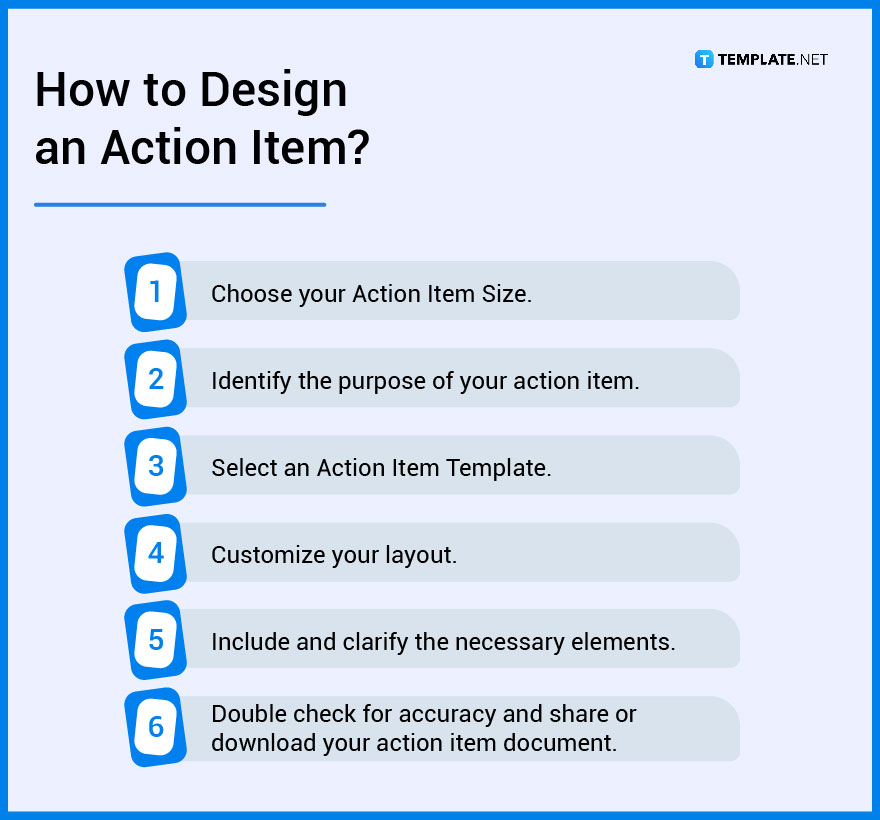 How to Design an Action Item?

TEMPLATE.NET

1 Choose your Action Item Size.

2 Identify the purpose of your action item.

3 Select an Action Item Template.

4 Customize your layout.

5 Include and clarify the necessary elements.

6 Double check for accuracy and share or download your action item document.